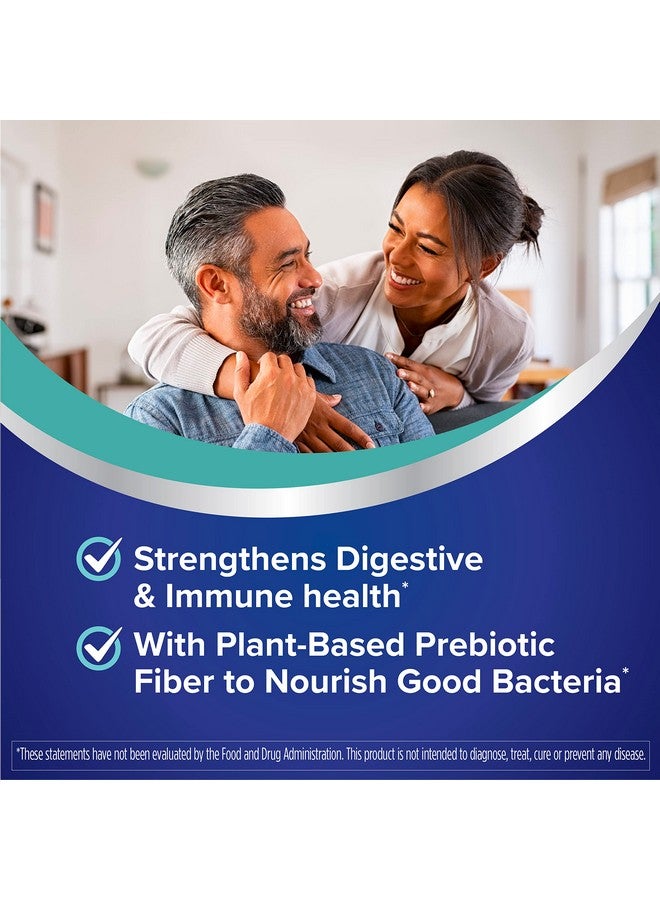 Strengthens Digestive & Immune health*

With Plant-Based Prebiotic Fiber to Nourish Good Bacteria*

*These statements have not been evaluated by the Food and Drug Administration. This product is not intended to diagnose, treat, cure or prevent any disease.